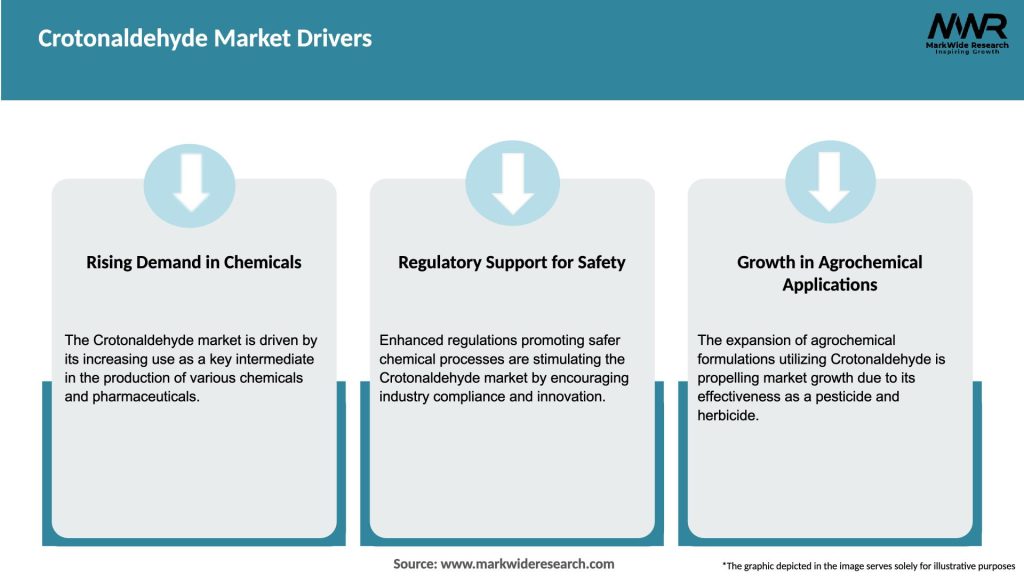 Crotonaldehyde Market Drivers

MWR
MarkWide Research
Inspiring Growth

Rising Demand in Chemicals

The Crotonaldehyde market is driven by its increasing use as a key intermediate in the production of various chemicals and pharmaceuticals.

Regulatory Support for Safety

Enhanced regulations promoting safer chemical processes are stimulating the Crotonaldehyde market by encouraging industry compliance and innovation.

Growth in Agrochemical Applications

The expansion of agrochemical formulations utilizing Crotonaldehyde is propelling market growth due to its effectiveness as a pesticide and herbicide.

Source: www.markwideresearch.com

*The graphic depicted in the image serves solely for illustrative purposes